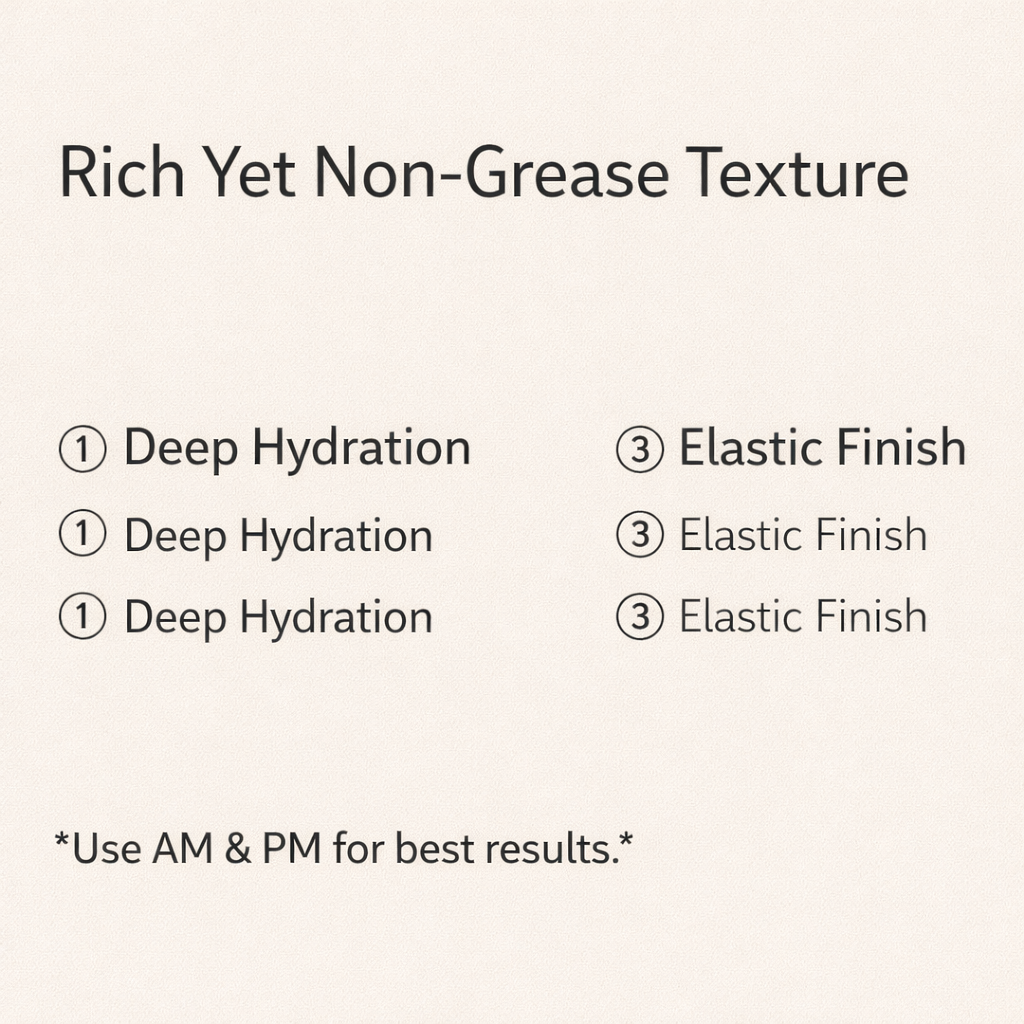 Rich Yet Non-Grease Texture

① Deep Hydration

① Deep Hydration

① Deep Hydration

③ Elastic Finish

③ Elastic Finish

③ Elastic Finish

*Use AM & PM for best results.*